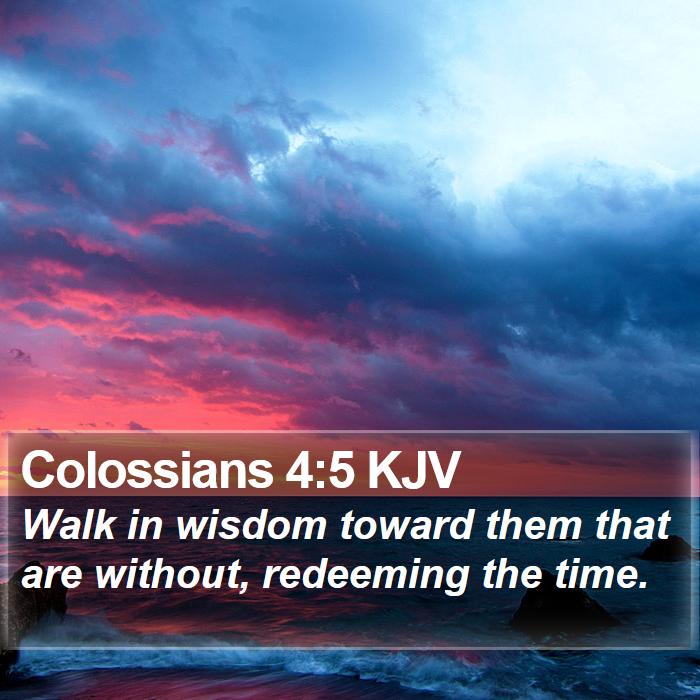 Colossians 4:5 KJV

Walk in wisdom toward them that are without, redeeming the time.